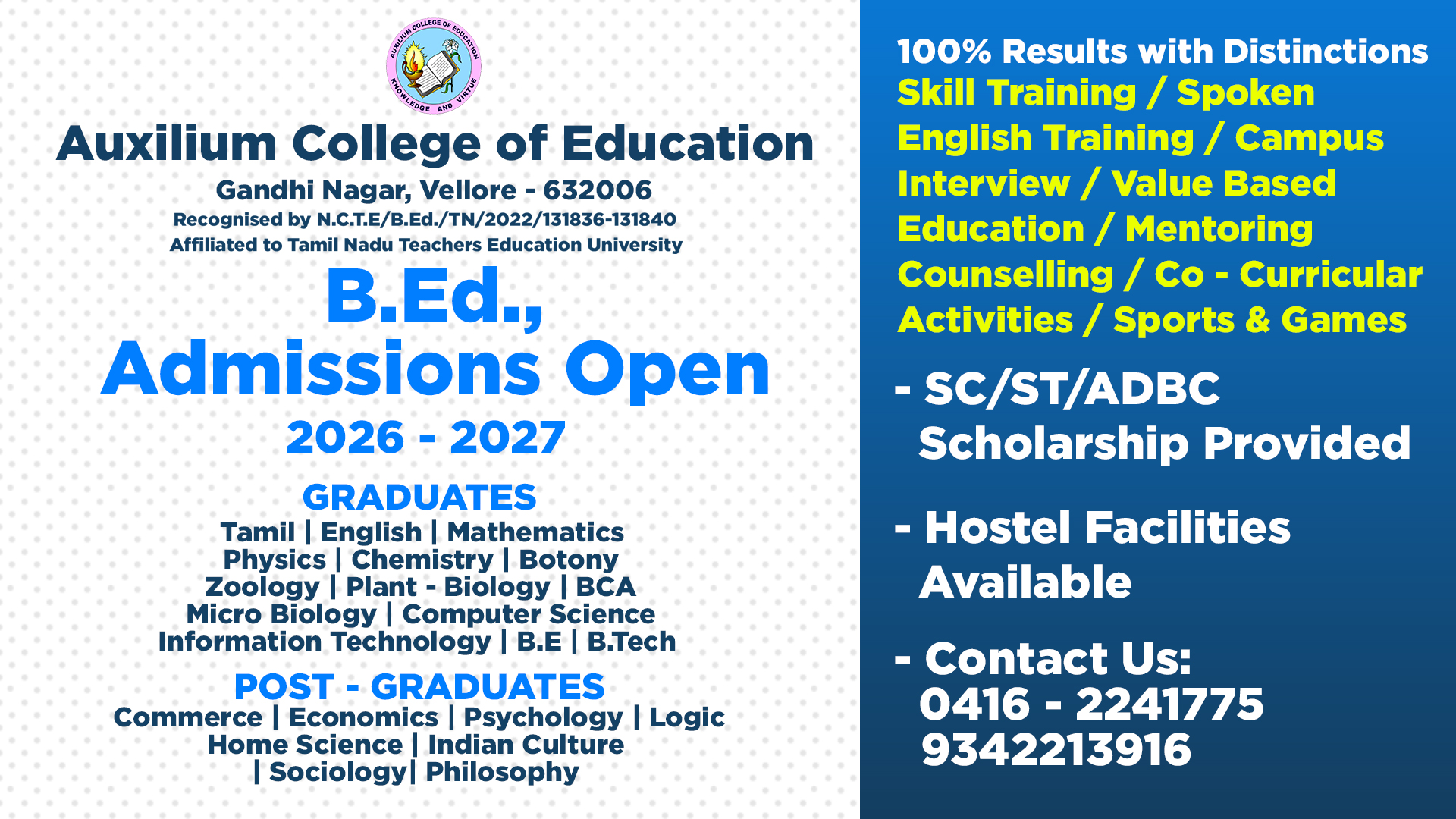 AUXILIUM COLLEGE OF EDUCATION
KNOWLEDGE AND VIRTUE

Auxilium College of Education
Gandhi Nagar, Vellore - 632006
Recognised by N.C.T.E/B.Ed./TN/2022/131836-131840
Affiliated to Tamil Nadu Teachers Education University

B.Ed.,
Admissions Open
2026 - 2027

GRADUATES
Tamil | English | Mathematics
Physics | Chemistry | Botony
Zoology | Plant - Biology | BCA
Micro Biology | Computer Science
Information Technology | B.E | B.Tech

POST - GRADUATES
Commerce | Economics | Psychology | Logic
Home Science | Indian Culture
| Sociology| Philosophy

100% Results with Distinctions
Skill Training / Spoken English Training / Campus Interview / Value Based Education / Mentoring Counselling / Co - Curricular Activities / Sports & Games

- SC/ST/ADBC Scholarship Provided

- Hostel Facilities Available

- Contact Us:
0416 - 2241775
9342213916